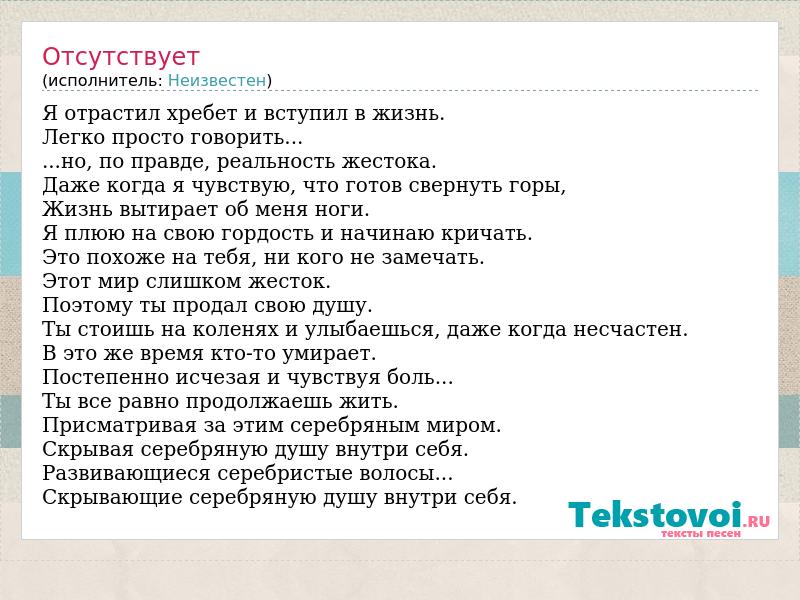 Отсутствует
(исполнитель: Неизвестен)

Я отрастил хребет и вступил в жизнь.
Легко просто говорить...
...но, по правде, реальность жестока.
Даже когда я чувствую, что готов свернуть горы,
Жизнь вытирает об меня ноги.
Я плюю на свою гордость и начинаю кричать.
Это похоже на тебя, ни кого не замечать.
Этот мир слишком жесток.
Поэтому ты продал свою душу.
Ты стоишь на коленях и улыбаешься, даже когда несчастен.
В это же время кто-то умирает.
Постепенно исчезая и чувствуя боль...
Ты все равно продолжаешь жить.
Присматривая за этим серебряным миром.
Скрывая серебряную душу внутри себя.
Развивающиеся серебристые волосы...
Скрывающие серебряную душу внутри себя.

Tekstovoi.RU
тексты песен